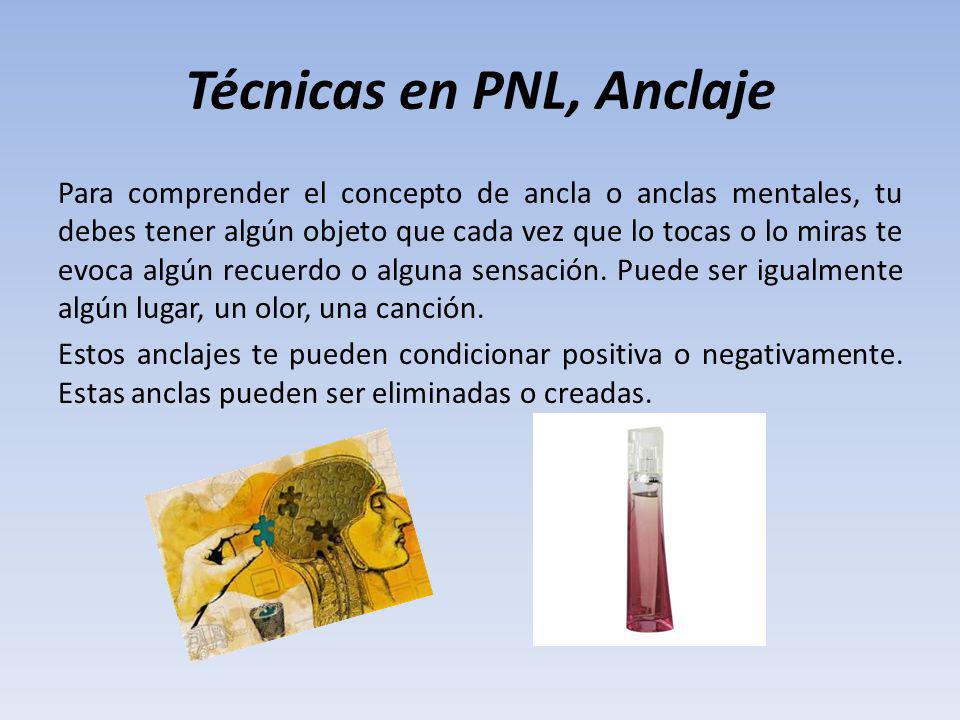 Técnicas en PNL, Anclaje

Para comprender el concepto de ancla o anclas mentales, tu debes tener algún objeto que cada vez que lo tocas o lo miras te evoca algún recuerdo o alguna sensación. Puede ser igualmente algún lugar, un olor, una canción.

Estos anclajes te pueden condicionar positiva o negativamente. Estas anclas pueden ser eliminadas o creadas.